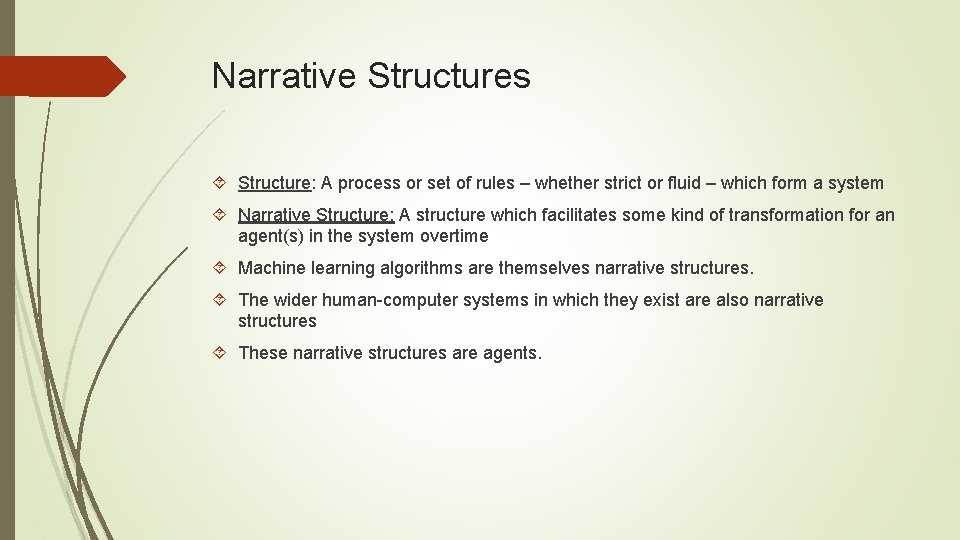 Narrative Structures

Structure: A process or set of rules – whether strict or fluid – which form a system

Narrative Structure: A structure which facilitates some kind of transformation for an agent(s) in the system overtime

Machine learning algorithms are themselves narrative structures.

The wider human-computer systems in which they exist are also narrative structures

These narrative structures are agents.